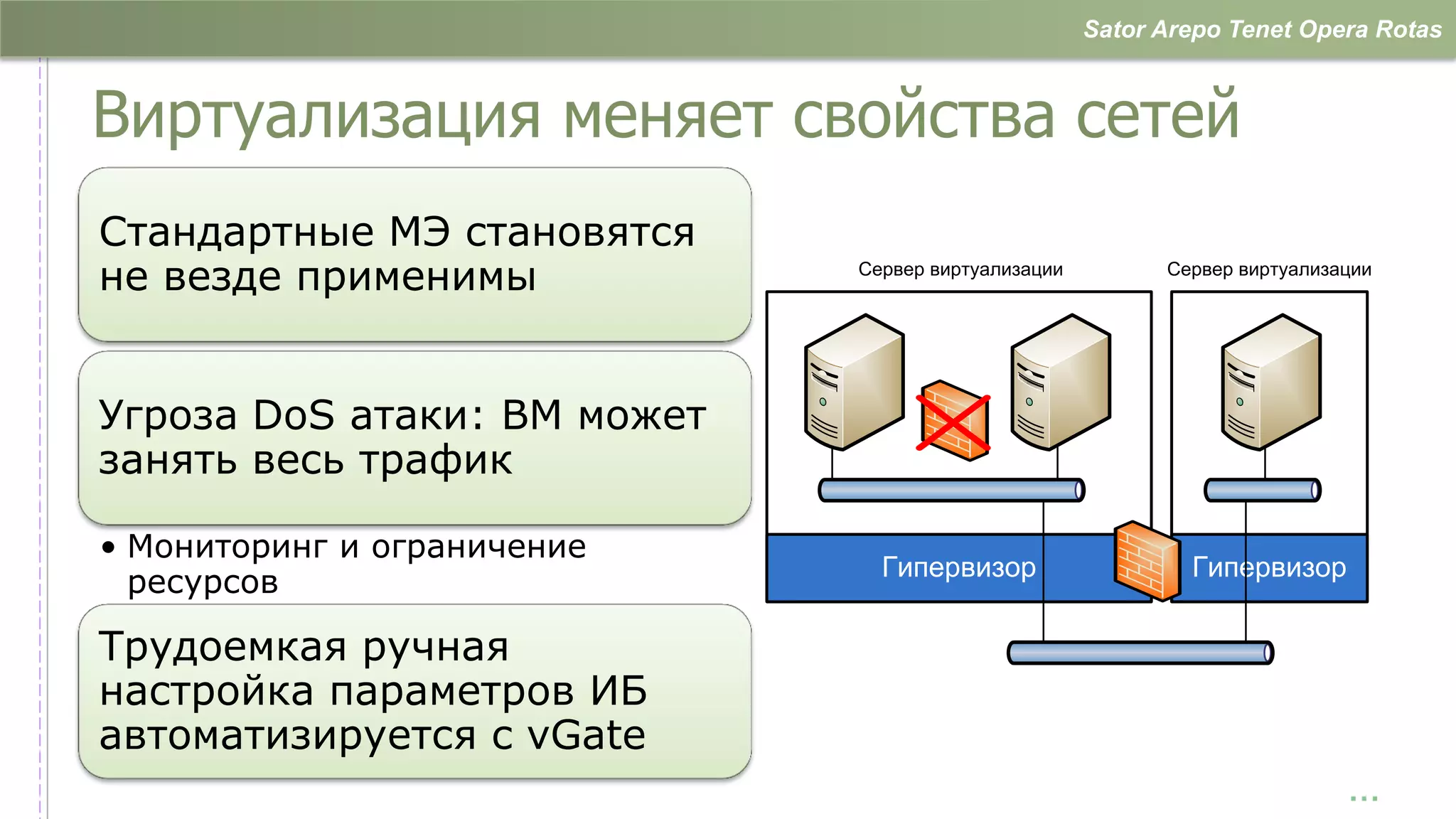 Sator Arepo Tenet Opera Rotas

Виртуализация меняет свойства сетей

Стандартные МЭ становятся не везде применимы

Угроза DoS атаки: ВМ может занять весь трафик

• Мониторинг и ограничение ресурсов

Трудоемкая ручная настройка параметров ИБ автоматизируется с vGate

Сервер виртуализации

Сервер виртуализации

Гипервизор

Гипервизор

...